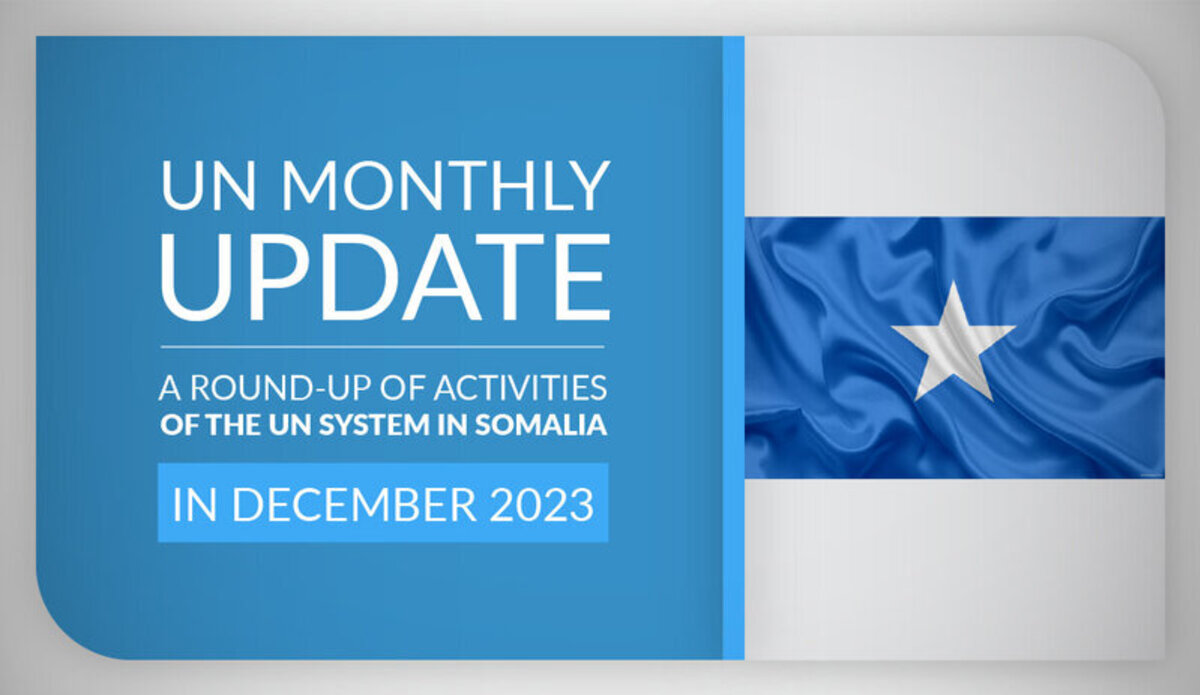 UN MONTHLY UPDATE

A ROUND-UP OF ACTIVITIES
OF THE UN SYSTEM IN SOMALIA

IN DECEMBER 2023